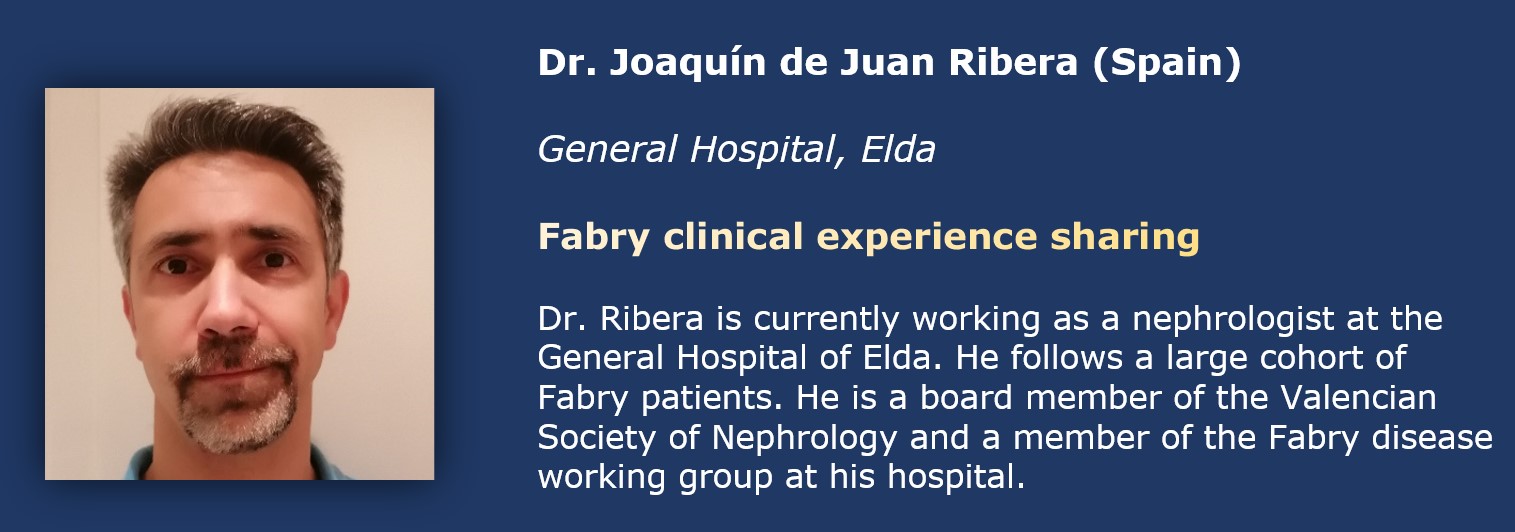 Dr. Joaquín de Juan Ribera (Spain)

General Hospital, Elda

Fabry clinical experience sharing

Dr. Ribera is currently working as a nephrologist at the General Hospital of Elda. He follows a large cohort of Fabry patients. He is a board member of the Valencian Society of Nephrology and a member of the Fabry disease working group at his hospital.